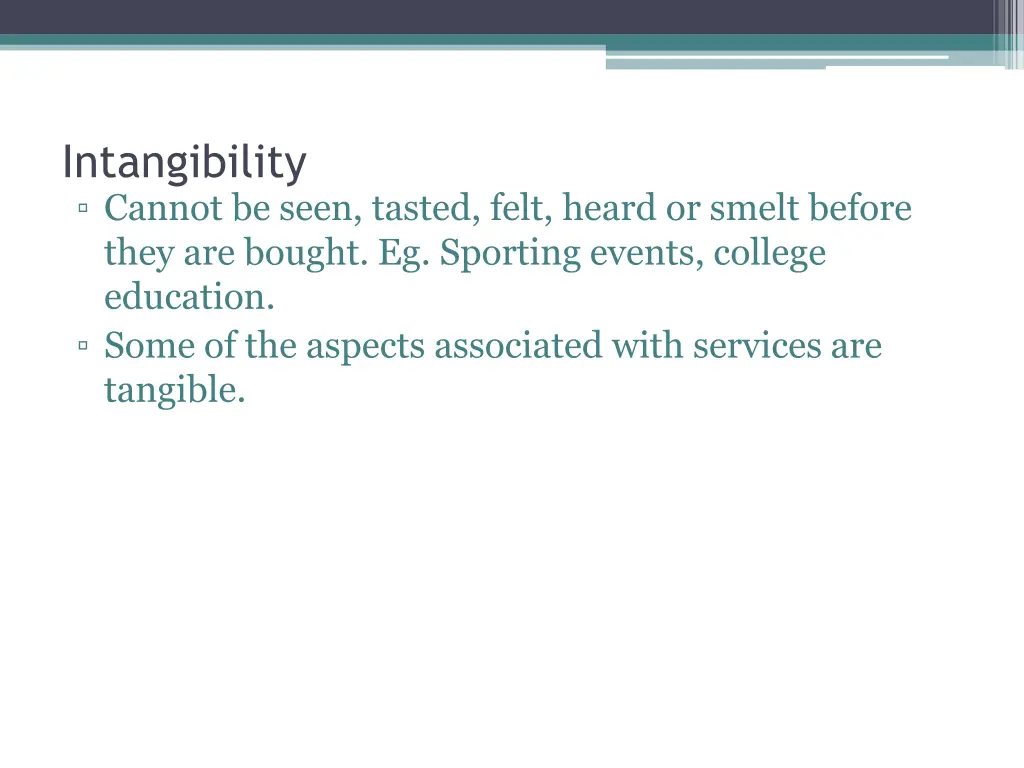 Intangibility

▫ Cannot be seen, tasted, felt, heard or smelt before they are bought. Eg. Sporting events, college education.
▫ Some of the aspects associated with services are tangible.